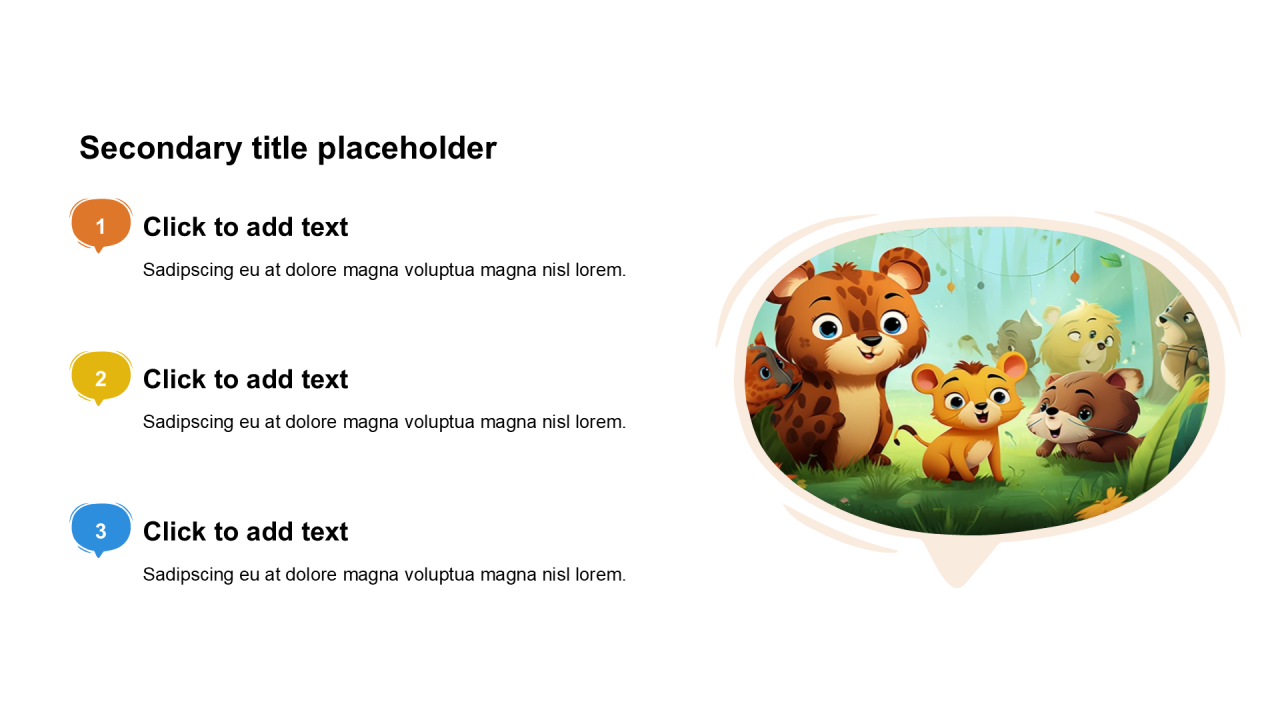 Secondary title placeholder

1
Click to add text
Sadipscing eu at dolore magna voluptua magna nisl lorem.

2
Click to add text
Sadipscing eu at dolore magna voluptua magna nisl lorem.

3
Click to add text
Sadipscing eu at dolore magna voluptua magna nisl lorem.